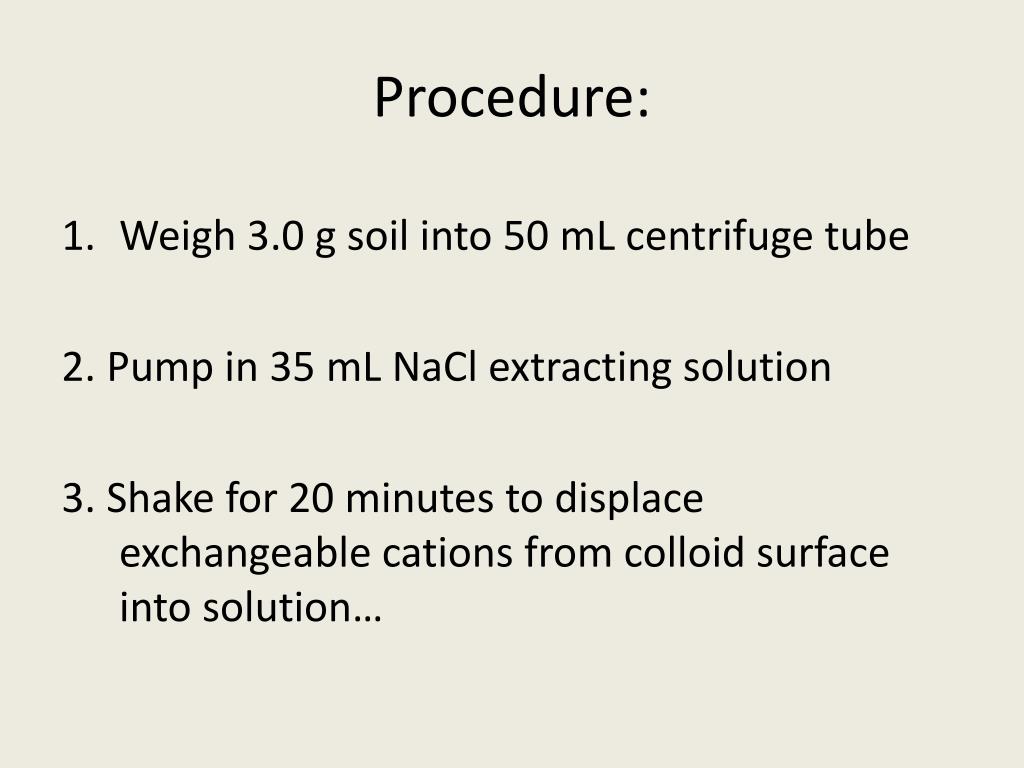 Procedure:

1. Weigh 3.0 g soil into 50 mL centrifuge tube

2. Pump in 35 mL NaCl extracting solution

3. Shake for 20 minutes to displace exchangeable cations from colloid surface into solution…